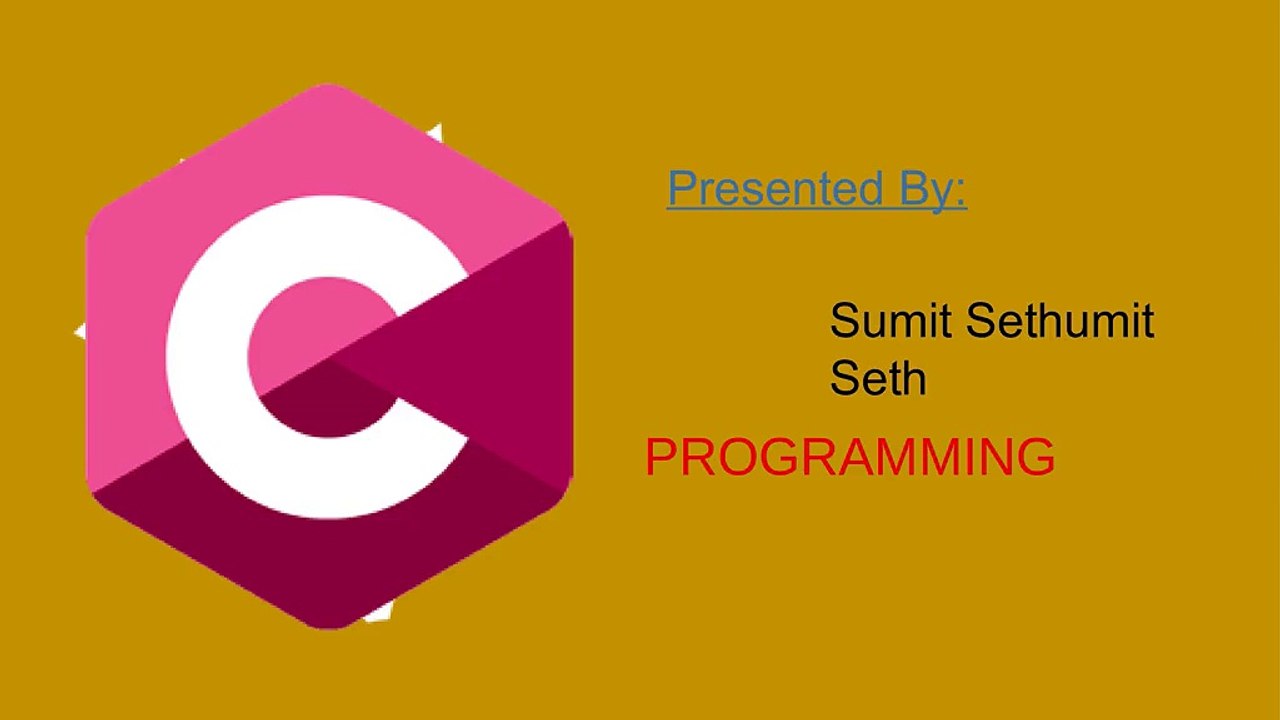 C

Presented By:

Sumit Sethumit Seth

PROGRAMMING